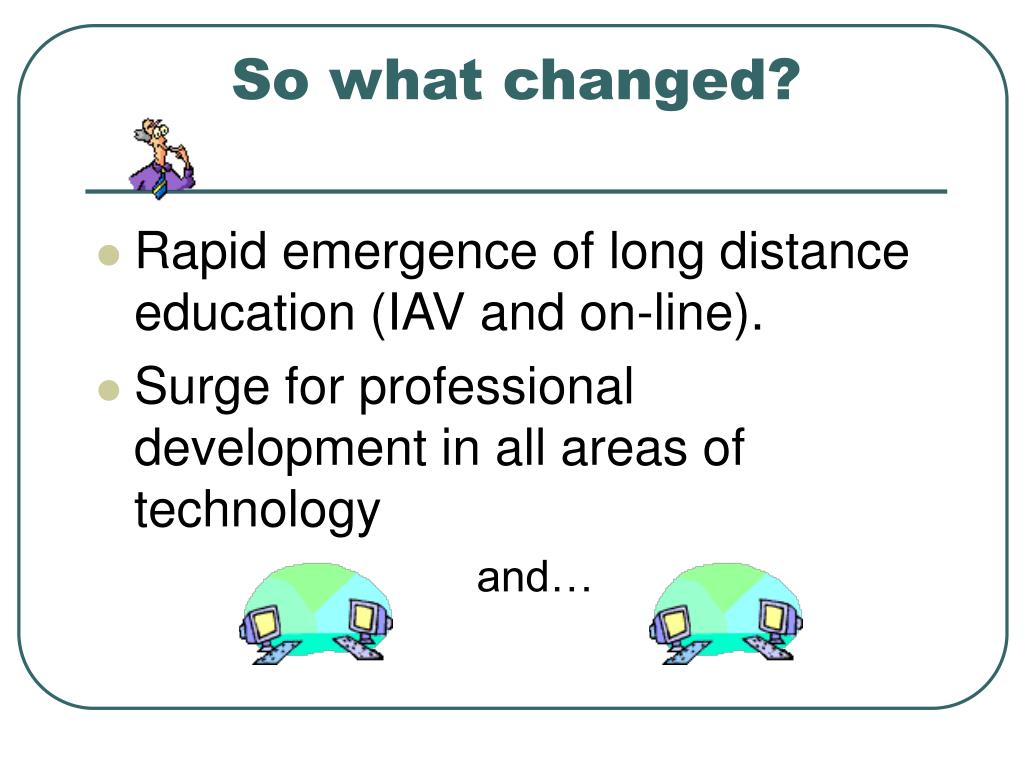 So what changed?

- Rapid emergence of long distance education (IAV and on-line).
- Surge for professional development in all areas of technology

and…